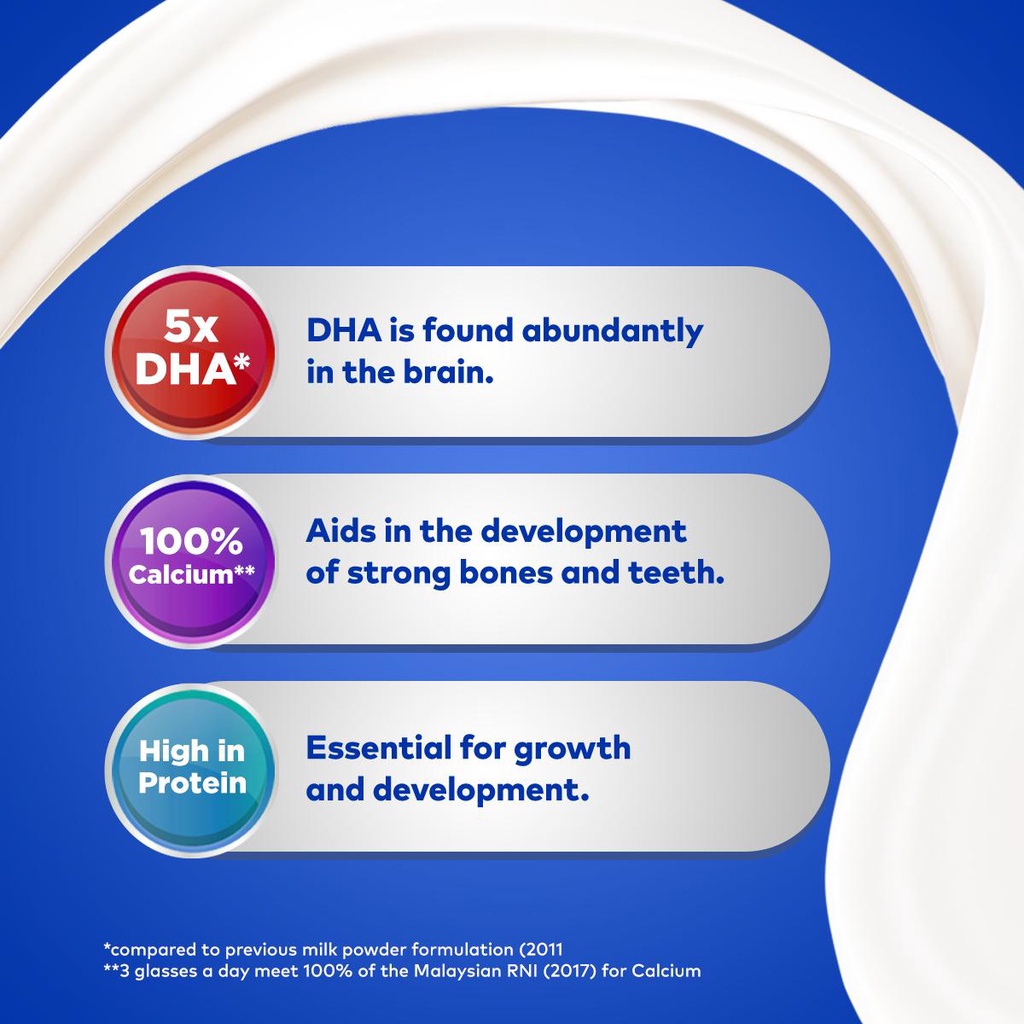 5x DHA*

DHA is found abundantly in the brain.

100% Calcium**

Aids in the development of strong bones and teeth.

High in Protein

Essential for growth and development.

*compared to previous milk powder formulation (2011
**3 glasses a day meet 100% of the Malaysian RNI (2017) for Calcium